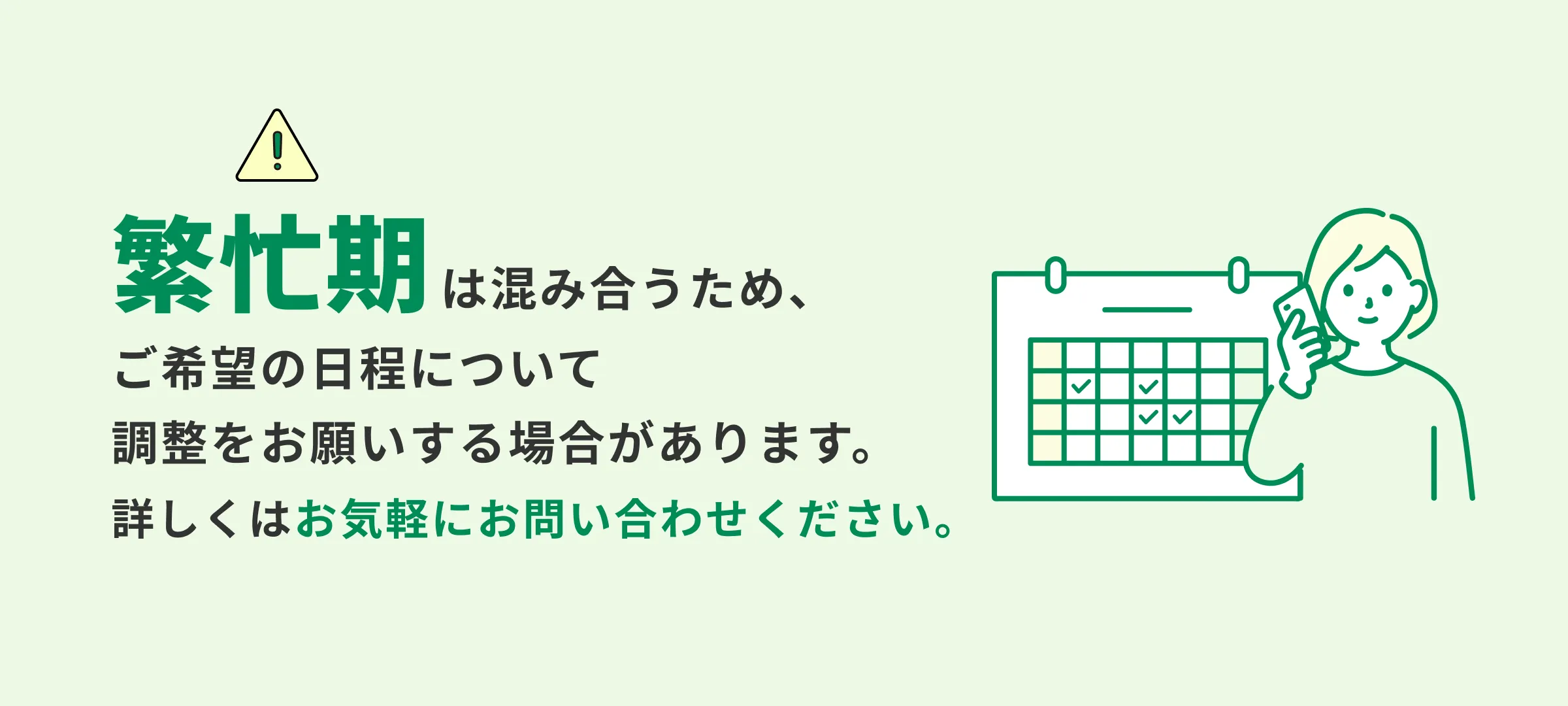 繁忙期は混み合うため、
ご希望の日程について
調整をお願いする場合があります。
詳しくはお気軽にお問い合わせください。